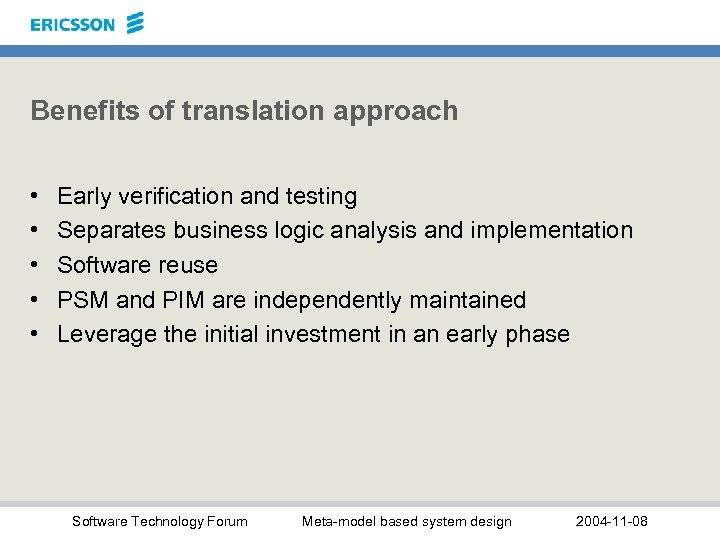 ERICSSON

Benefits of translation approach

• Early verification and testing
• Separates business logic analysis and implementation
• Software reuse
• PSM and PIM are independently maintained
• Leverage the initial investment in an early phase

Software Technology Forum Meta-model based system design 2004-11-08